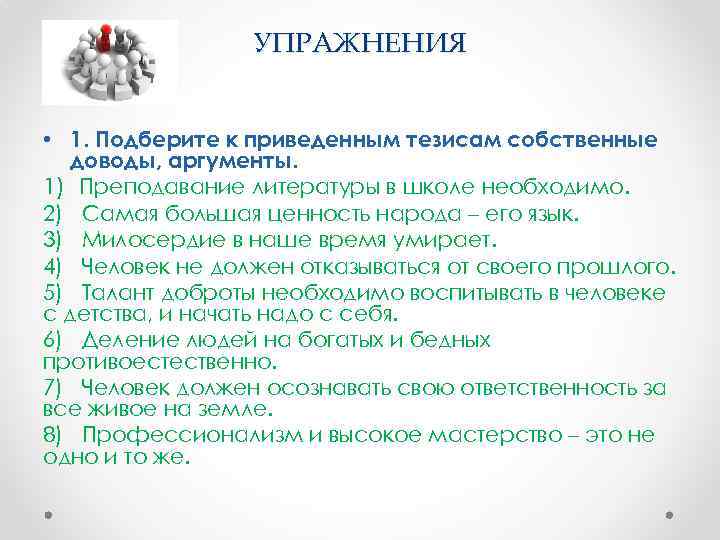 УПРАЖНЕНИЯ

• 1. Подберите к приведенным тезисам собственные доводы, аргументы.

1) Преподавание литературы в школе необходимо.

2) Самая большая ценность народа – его язык.

3) Милосердие в наше время умирает.

4) Человек не должен отказываться от своего прошлого.

5) Талант доброты необходимо воспитывать в человеке с детства, и начать надо с себя.

6) Деление людей на богатых и бедных противоестественно.

7) Человек должен осознавать свою ответственность за все живое на земле.

8) Профессионализм и высокое мастерство – это не одно и то же.